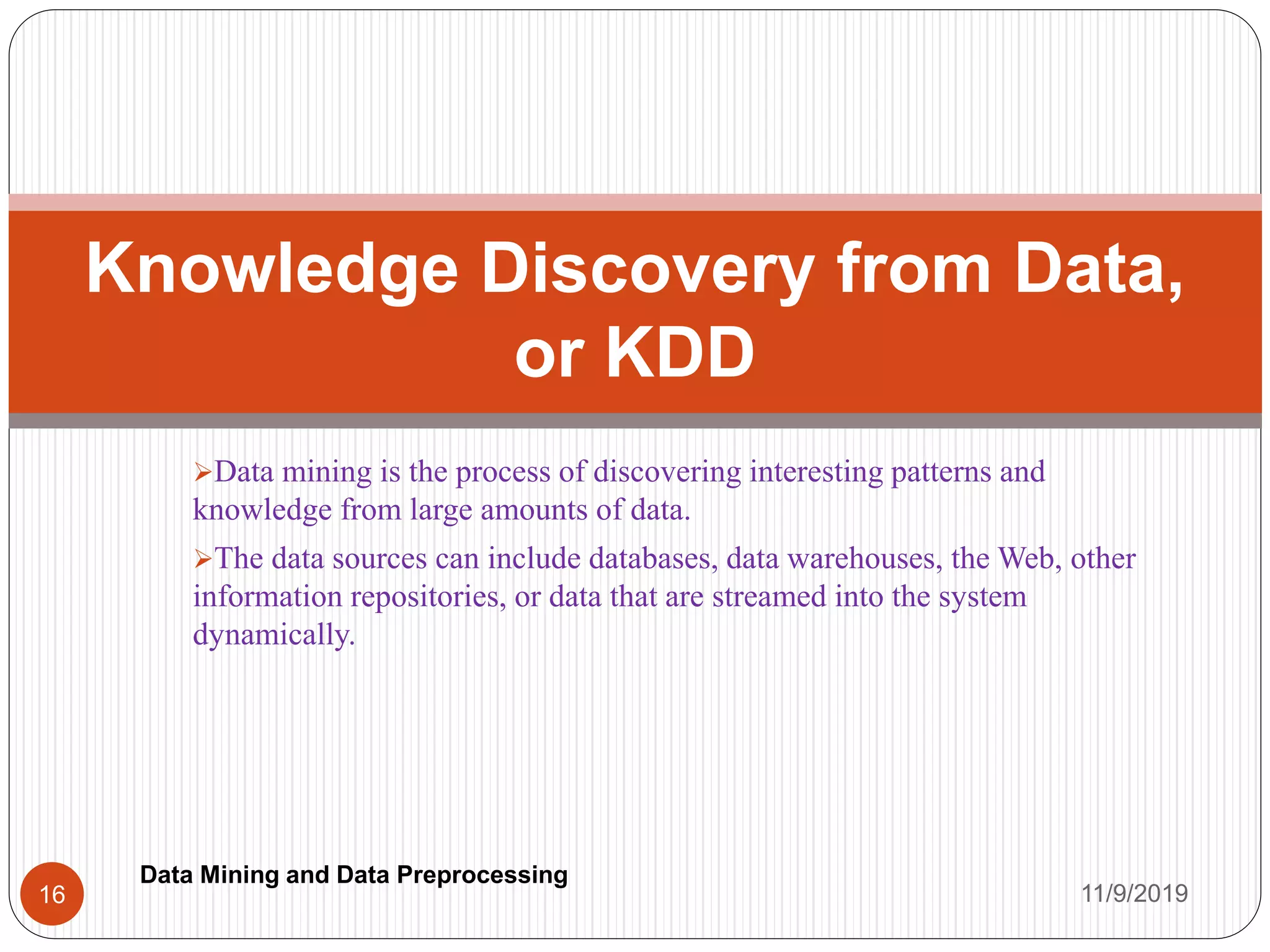 Knowledge Discovery from Data, or KDD

➢Data mining is the process of discovering interesting patterns and knowledge from large amounts of data.

➢The data sources can include databases, data warehouses, the Web, other information repositories, or data that are streamed into the system dynamically.

16

Data Mining and Data Preprocessing

11/9/2019